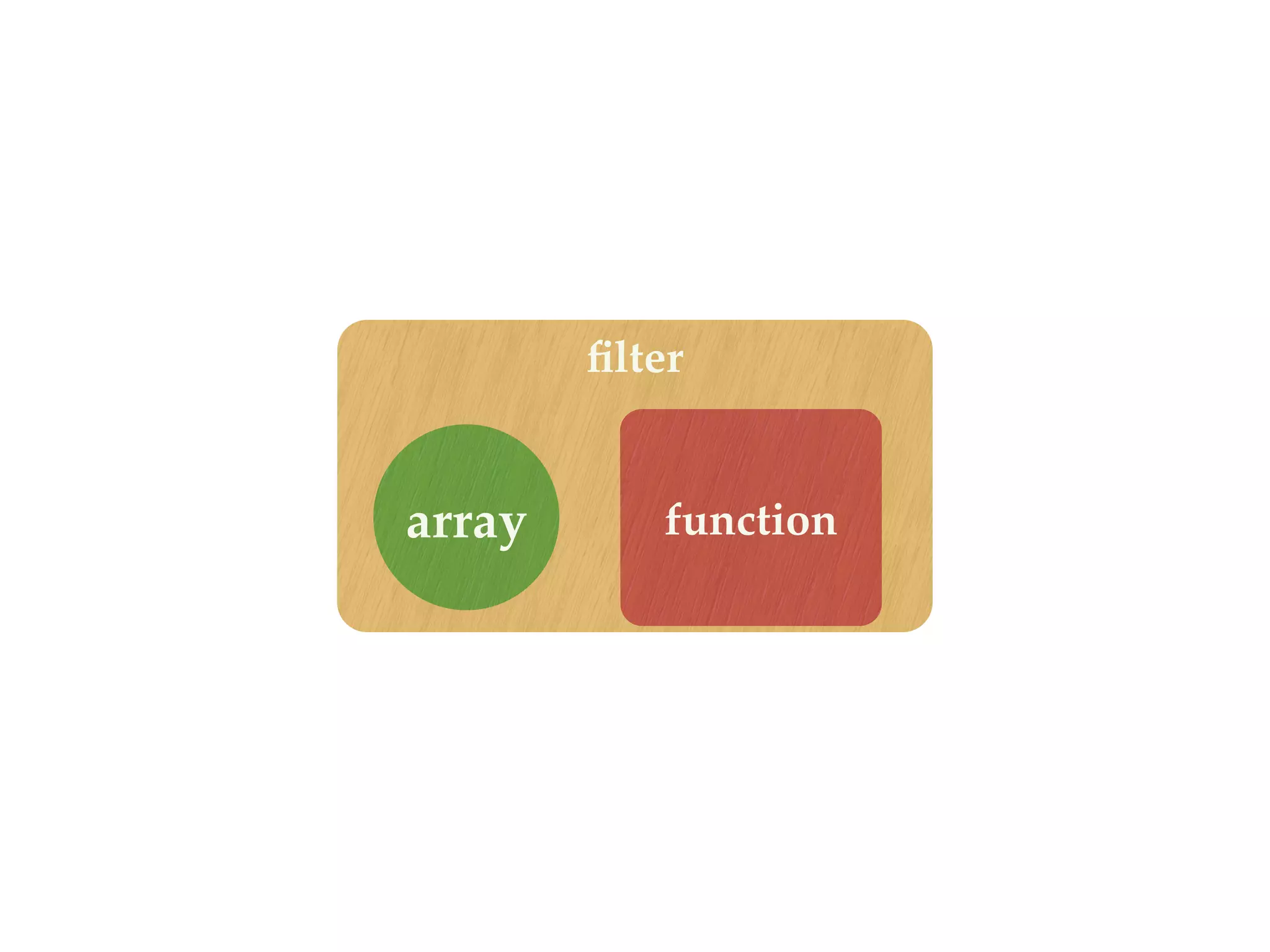 filter

array

function